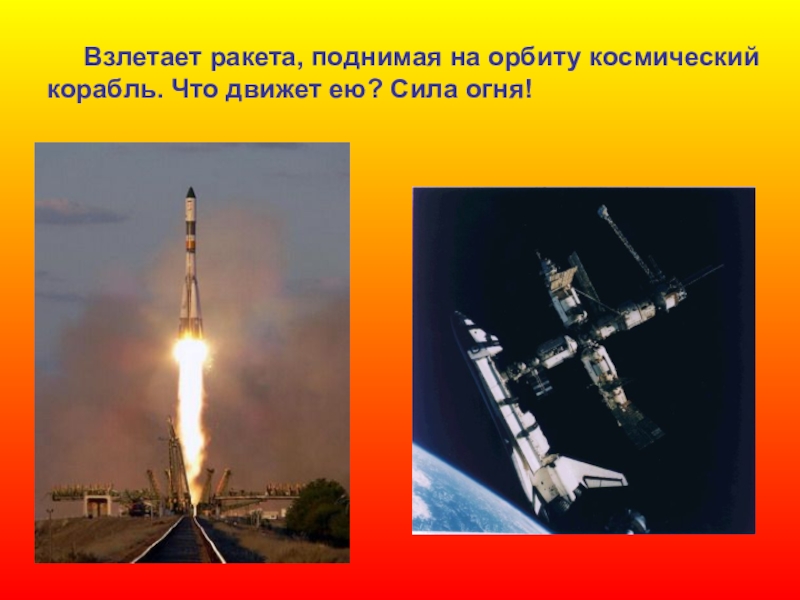 Взлетает ракета, поднимая на орбиту космический корабль. Что движет ею? Сила огня!